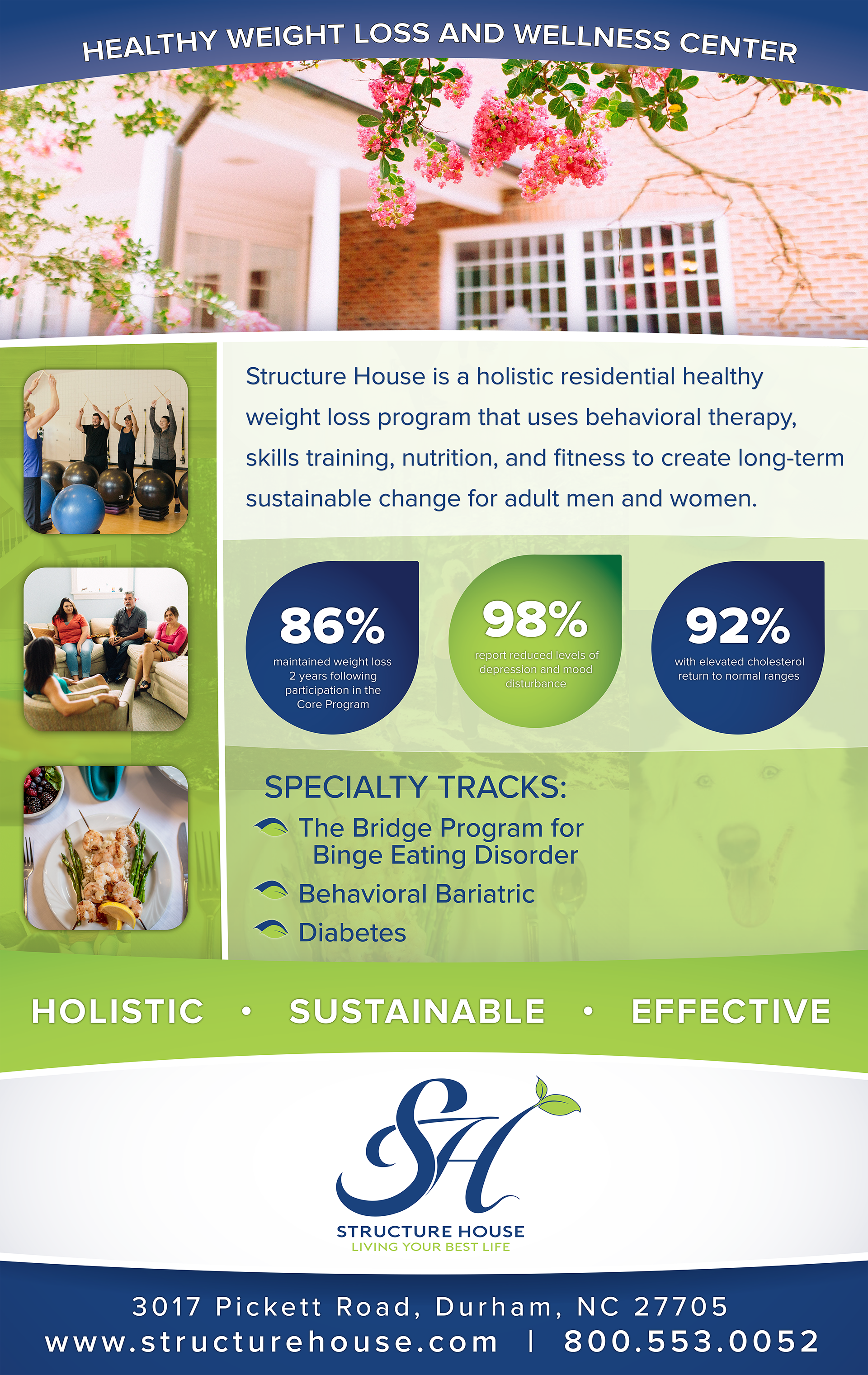 HEALTHY WEIGHT LOSS AND WELLNESS CENTER

Structure House is a holistic residential healthy weight loss program that uses behavioral therapy, skills training, nutrition, and fitness to create long-term sustainable change for adult men and women.

86%
maintained weight loss 2 years following participation in the Core Program

98%
report reduced levels of depression and mood disturbance

92%
with elevated cholesterol return to normal ranges

SPECIALTY TRACKS:
The Bridge Program for Binge Eating Disorder
Behavioral Bariatric
Diabetes

HOLISTIC • SUSTAINABLE • EFFECTIVE

SH
STRUCTURE HOUSE
LIVING YOUR BEST LIFE

3017 Pickett Road, Durham, NC 27705
www.structurehouse.com | 800.553.0052